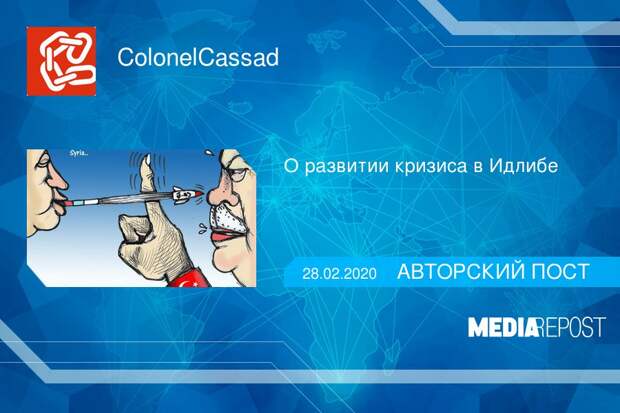 ColonelCassad

Syria...

О развитии кризиса в Идлибе

28.02.2020 АВТОРСКИЙ ПОСТ

MEDIAREPOST